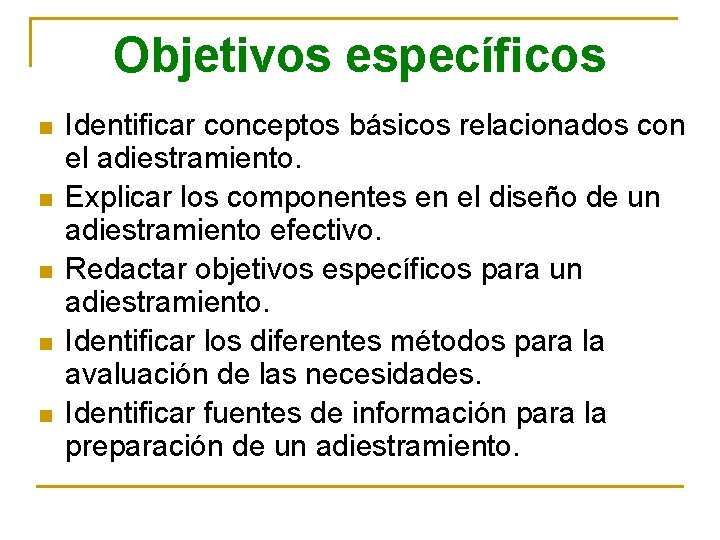 Objetivos específicos

- Identificar conceptos básicos relacionados con el adiestramiento.
- Explicar los componentes en el diseño de un adiestramiento efectivo.
- Redactar objetivos específicos para un adiestramiento.
- Identificar los diferentes métodos para la avaluación de las necesidades.
- Identificar fuentes de información para la preparación de un adiestramiento.